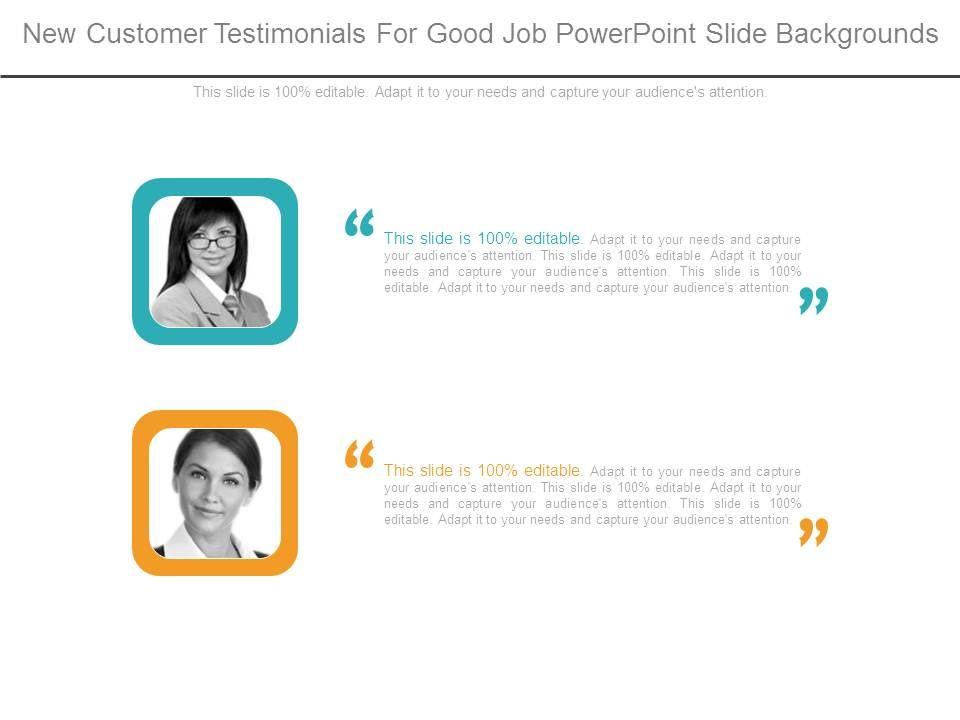 New Customer Testimonials For Good Job PowerPoint Slide Backgrounds

This slide is 100% editable. Adapt it to your needs and capture your audience's attention.

“ This slide is 100% editable. Adapt it to your needs and capture your audience's attention. This slide is 100% editable. Adapt it to your needs and capture your audience's attention. This slide is 100% editable. Adapt it to your needs and capture your audience's attention. ”

“ This slide is 100% editable. Adapt it to your needs and capture your audience's attention. This slide is 100% editable. Adapt it to your needs and capture your audience's attention. This slide is 100% editable. Adapt it to your needs and capture your audience's attention. ”